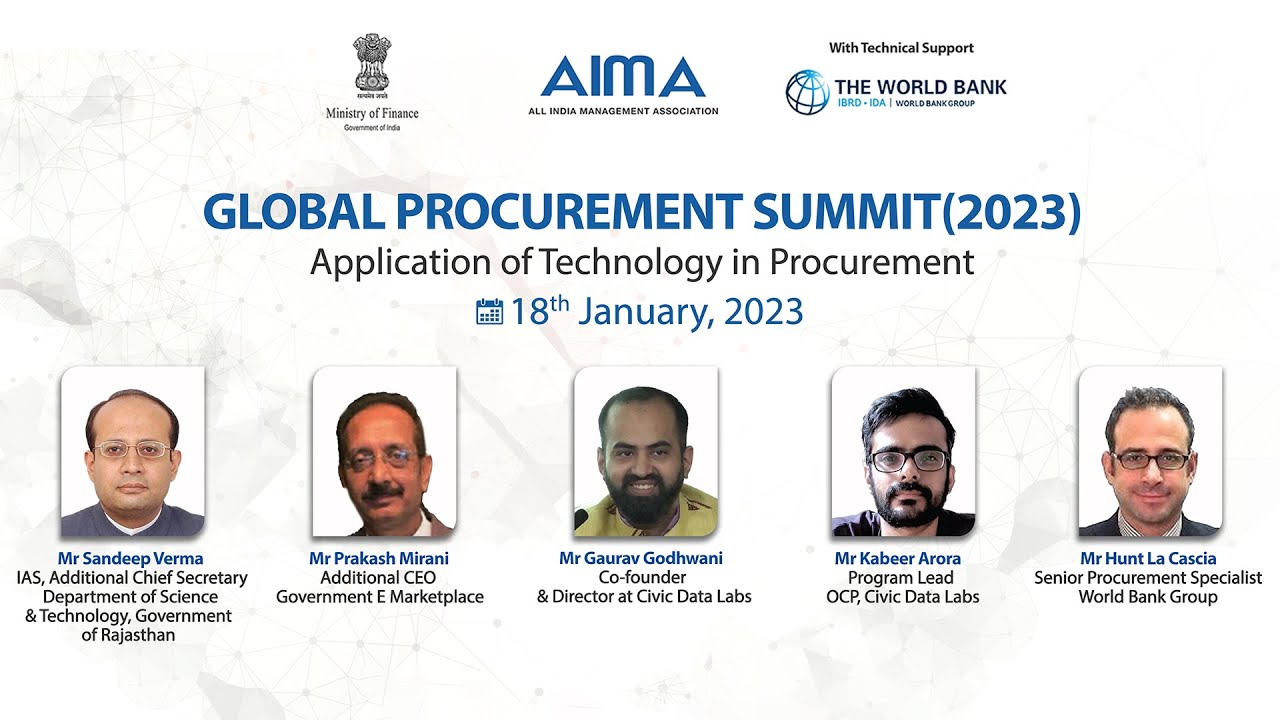 सत्यमेव जयते
Ministry of Finance
Government of India

AIMA
ALL INDIA MANAGEMENT ASSOCIATION

With Technical Support
THE WORLD BANK
IBRD • IDA | WORLD BANK GROUP

GLOBAL PROCUREMENT SUMMIT(2023)
Application of Technology in Procurement
$18^{th}$ January, 2023

Mr Sandeep Verma
IAS, Additional Chief Secretary Department of Science & Technology, Government of Rajasthan

Mr Prakash Mirani
Additional CEO
Government E Marketplace

Mr Gaurav Godhwani
Co-founder
& Director at Civic Data Labs

Mr Kabeer Arora
Program Lead
OCP, Civic Data Labs

Mr Hunt La Cascia
Senior Procurement Specialist
World Bank Group